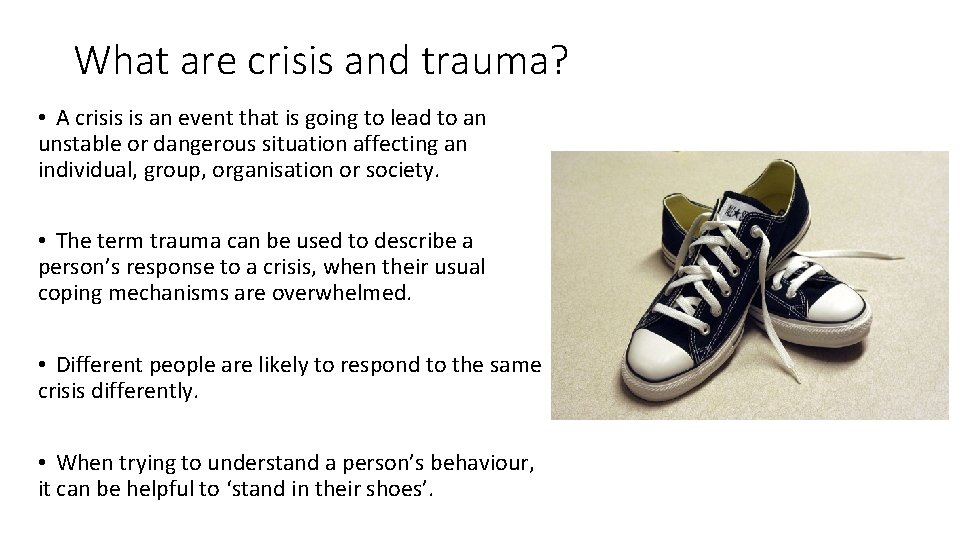 What are crisis and trauma?

• A crisis is an event that is going to lead to an unstable or dangerous situation affecting an individual, group, organisation or society.

• The term trauma can be used to describe a person's response to a crisis, when their usual coping mechanisms are overwhelmed.

• Different people are likely to respond to the same crisis differently.

• When trying to understand a person's behaviour, it can be helpful to 'stand in their shoes'.